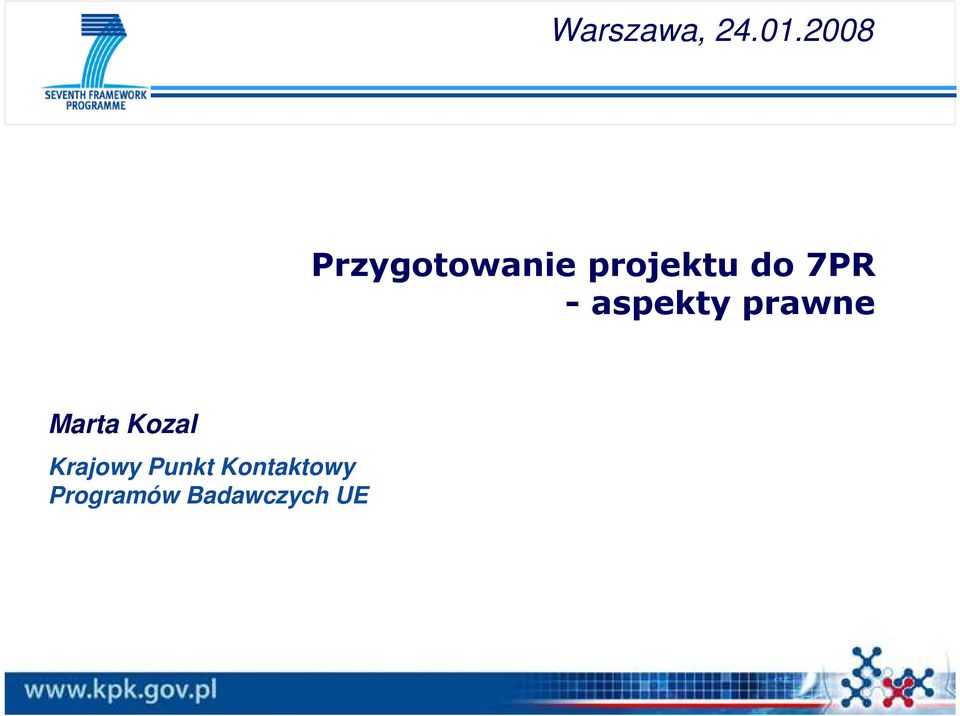 SEVENTH FRAMEWORK PROGRAMME

Warszawa, 24.01.2008

Przygotowanie projektu do 7PR
- aspekty prawne

Marta Kozal

Krajowy Punkt Kontaktowy
Programów Badawczych UE

www.kpk.gov.pl